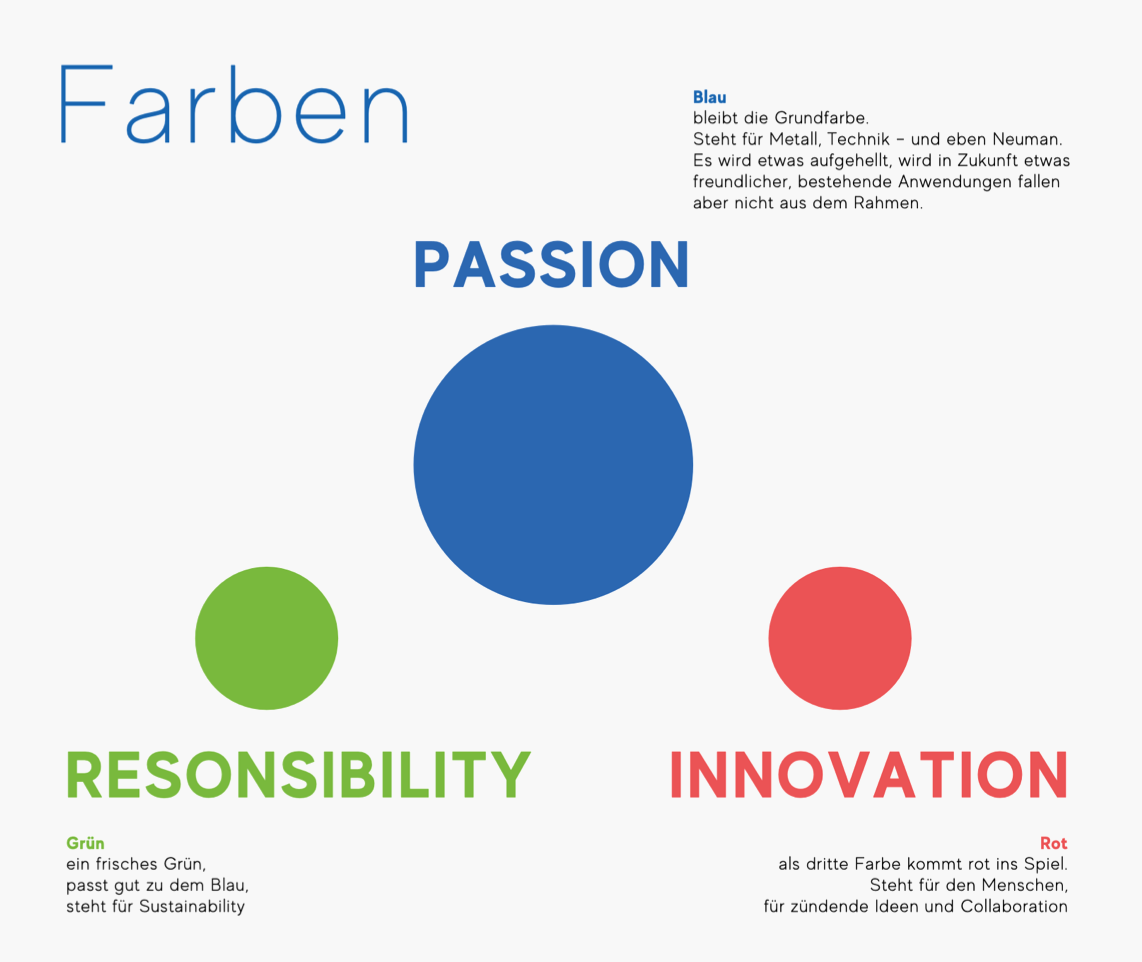 Farben

Blau
bleibt die Grundfarbe.
Steht für Metall, Technik – und eben Neuman.
Es wird etwas aufgehellt, wird in Zukunft etwas freundlicher, bestehende Anwendungen fallen aber nicht aus dem Rahmen.

PASSION

RESONSIBILITY

INNOVATION

Grün
ein frisches Grün,
passt gut zu dem Blau,
steht für Sustainability

Rot
als dritte Farbe kommt rot ins Spiel.
Steht für den Menschen,
für zündende Ideen und Collaboration